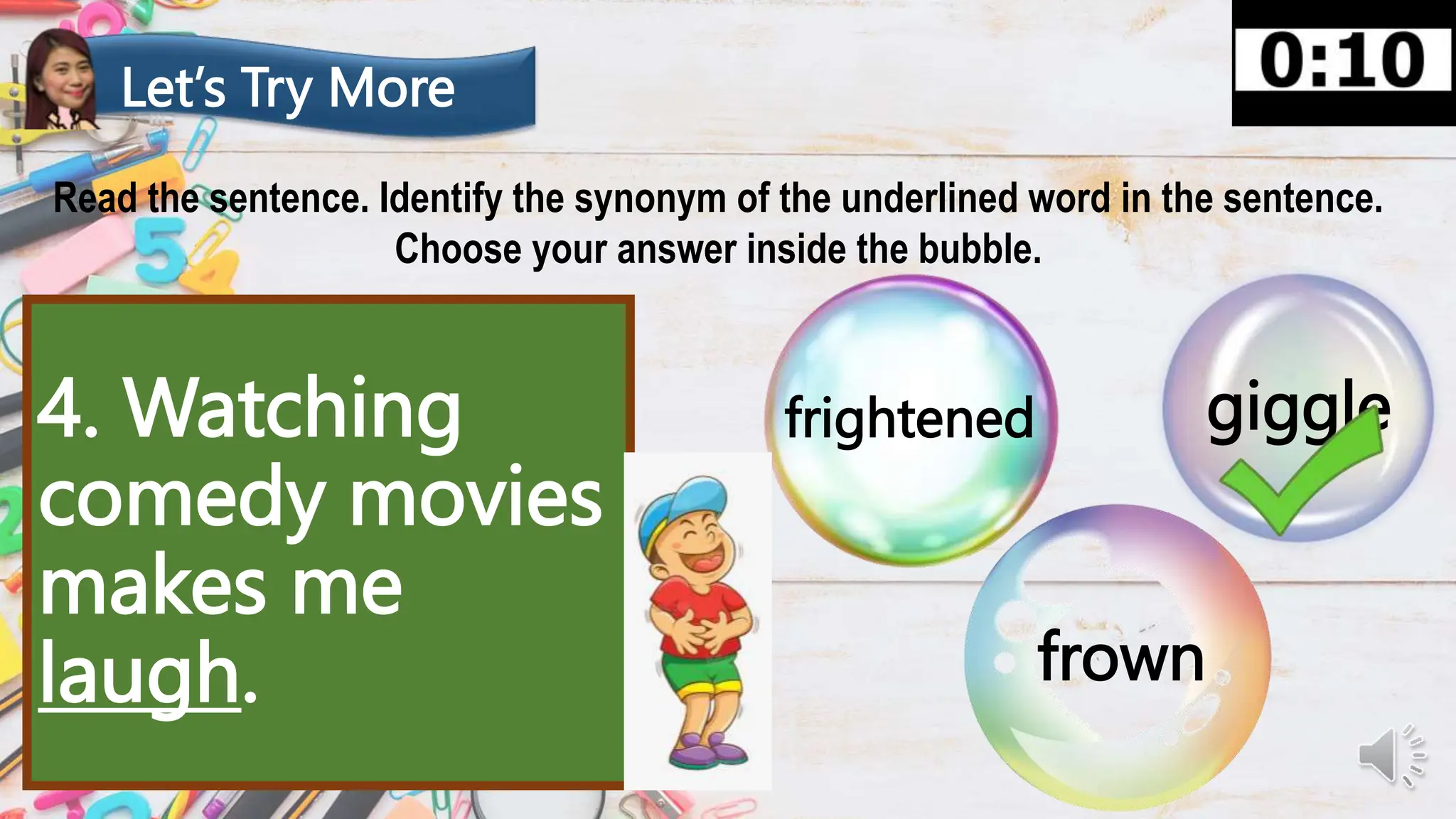 Let's Try More

0:10

Read the sentence. Identify the synonym of the underlined word in the sentence. Choose your answer inside the bubble.

4. Watching comedy movies makes me laugh.

frightened

giggle

frown